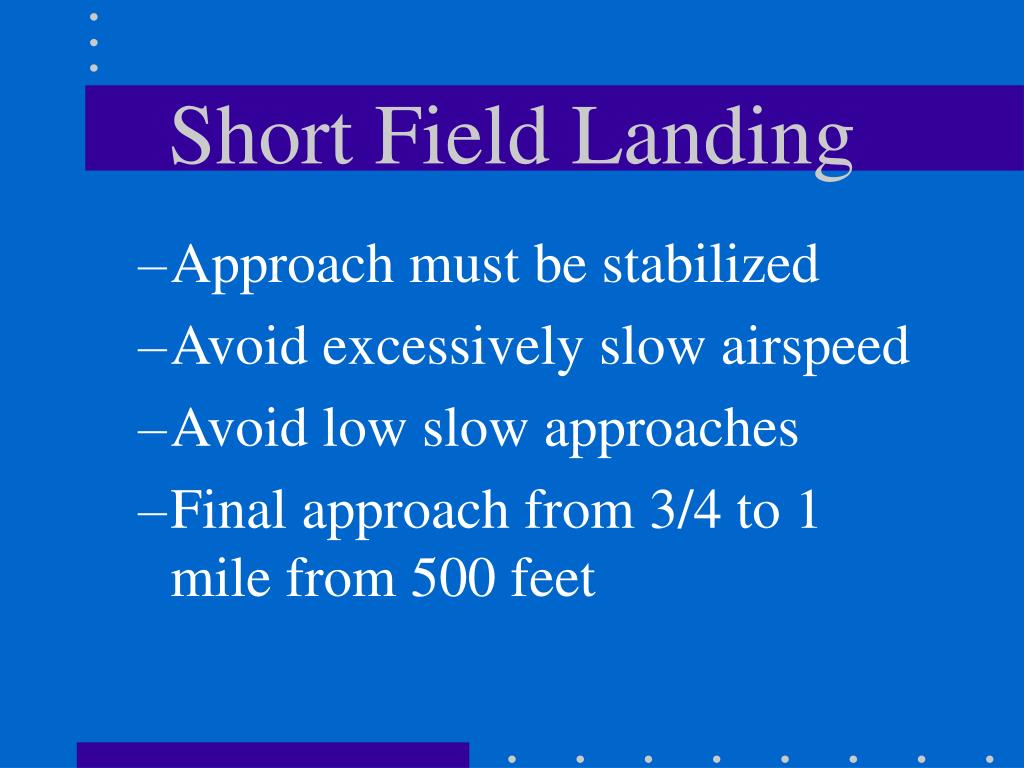 Short Field Landing

–Approach must be stabilized

–Avoid excessively slow airspeed

–Avoid low slow approaches

–Final approach from 3/4 to 1 mile from 500 feet